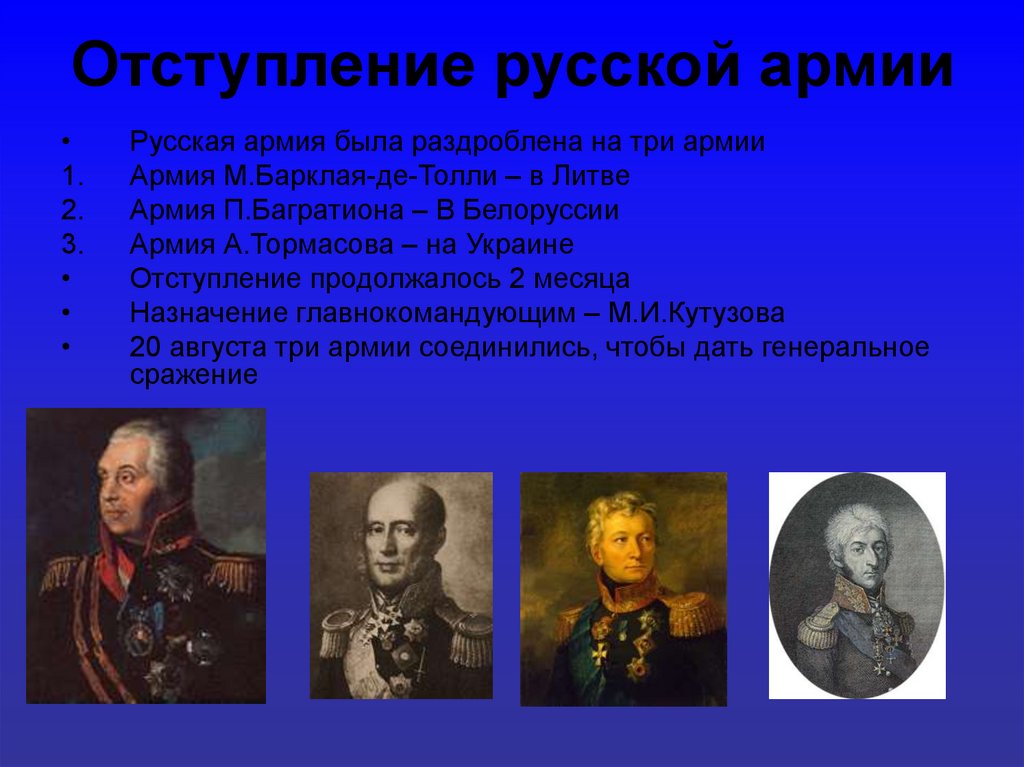 Отступление русской армии

• Русская армия была раздроблена на три армии
1. Армия М.Барклая-де-Толли – в Литве
2. Армия П.Багратиона – В Белоруссии
3. Армия А.Тормасова – на Украине
• Отступление продолжалось 2 месяца
• Назначение главнокомандующим – М.И.Кутузова
• 20 августа три армии соединились, чтобы дать генеральное сражение